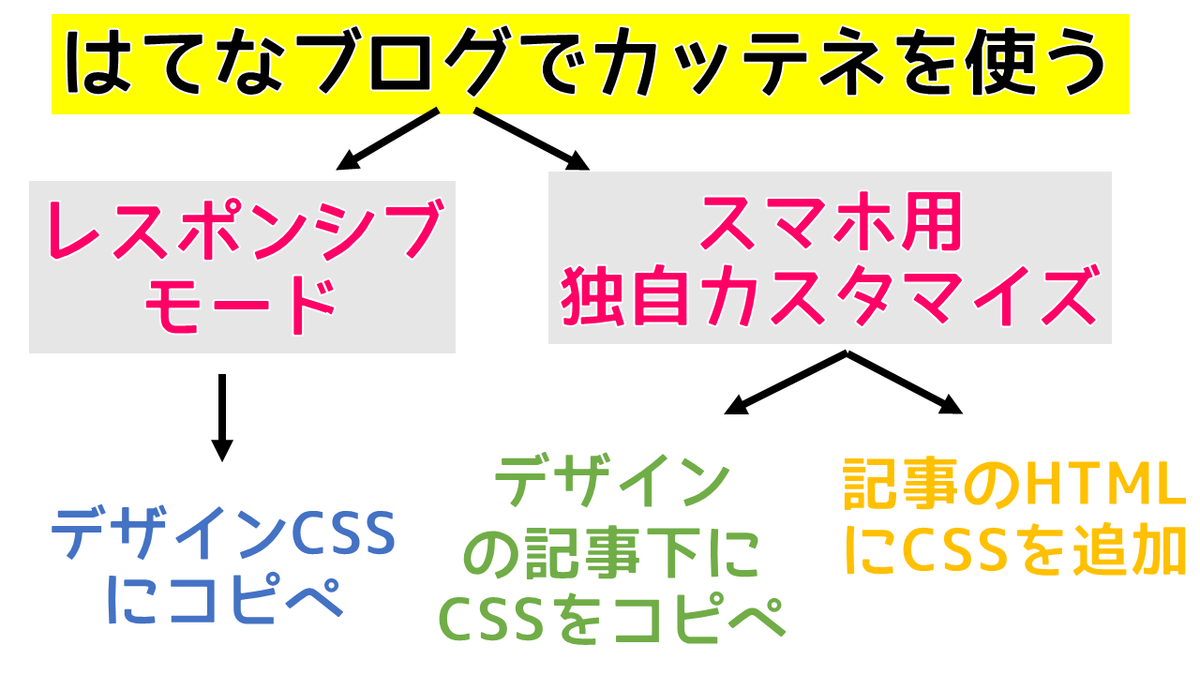 はてなブログでカッテネを使う

レスポンシブモード

スマホ用独自カスタマイズ

デザインCSSにコピペ

デザインの記事下にCSSをコピペ

記事のHTMLにCSSを追加